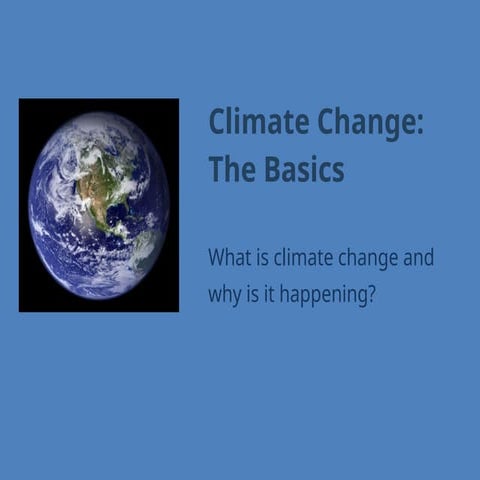 Climate Change:
The Basics

What is climate change and why is it happening?